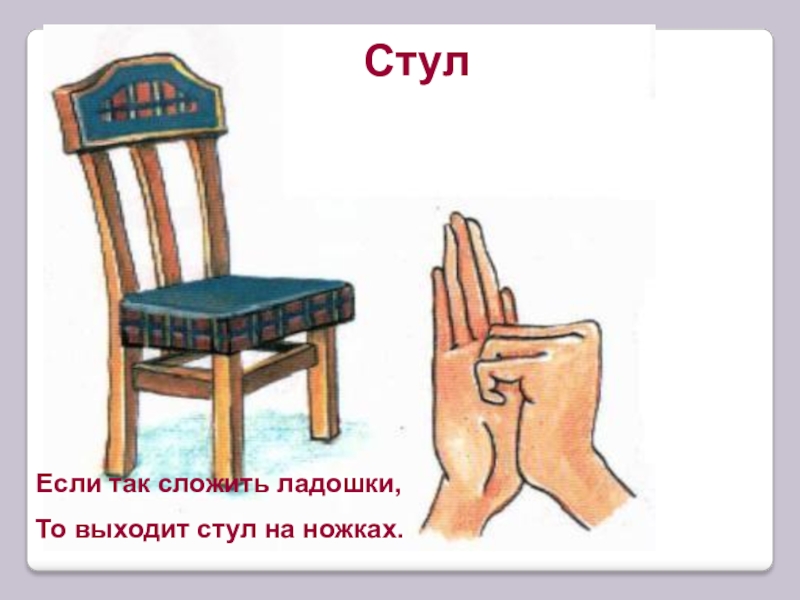 Стул

Если так сложить ладошки,
То выходит стул на ножках.